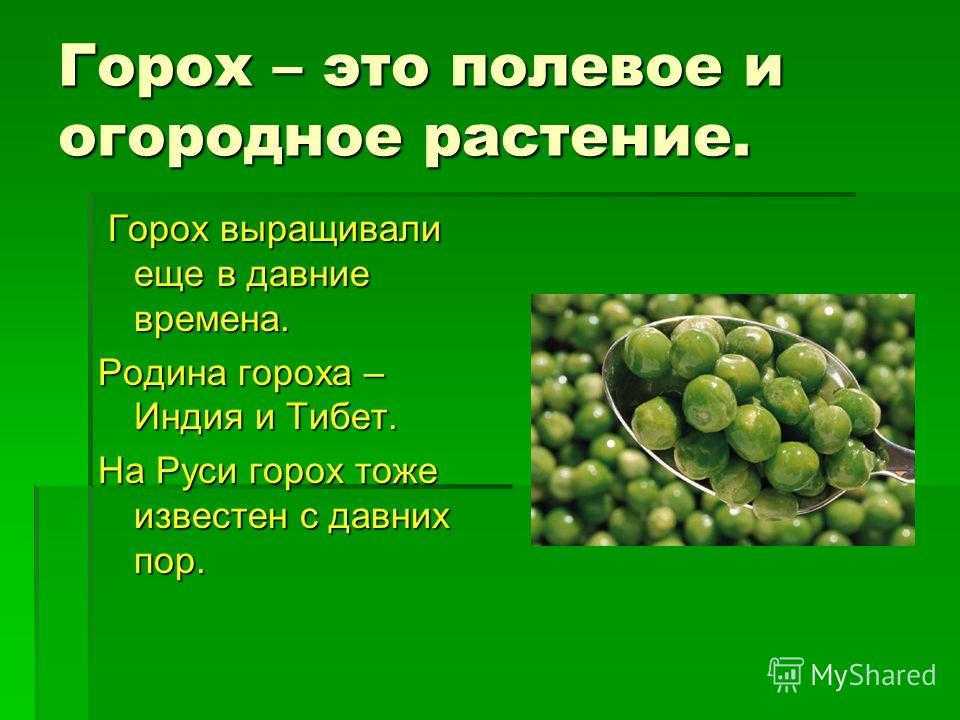 Горох – это полевое и огородное растение.

Горох выращивали еще в давние времена.

Родина гороха – Индия и Тибет.

На Руси горох тоже известен с давних пор.

MyShared